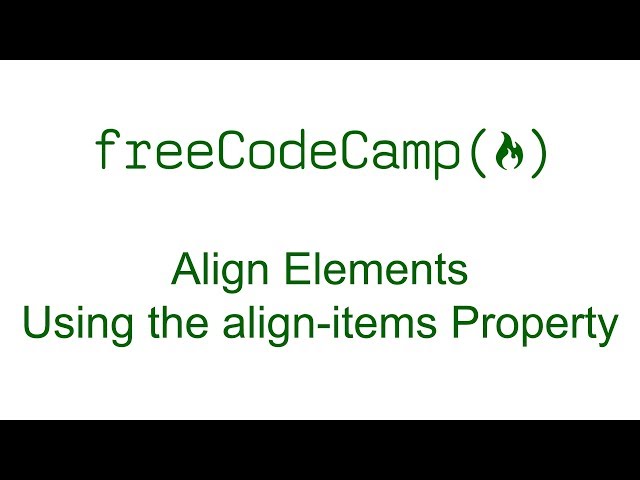 freeCodeCamp()

Align Elements
Using the align-items Property